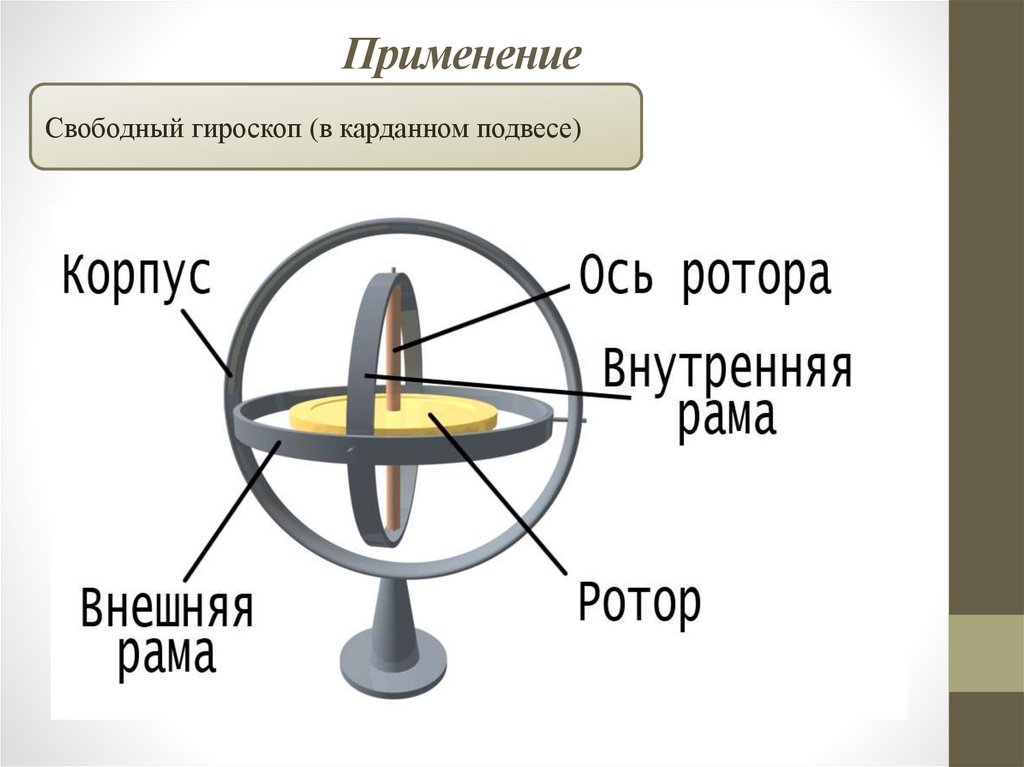 Применение

Свободный гироскоп (в карданном подвесе)

Корпус

Ось ротора

Внутренняя рама

Внешняя рама

Ротор